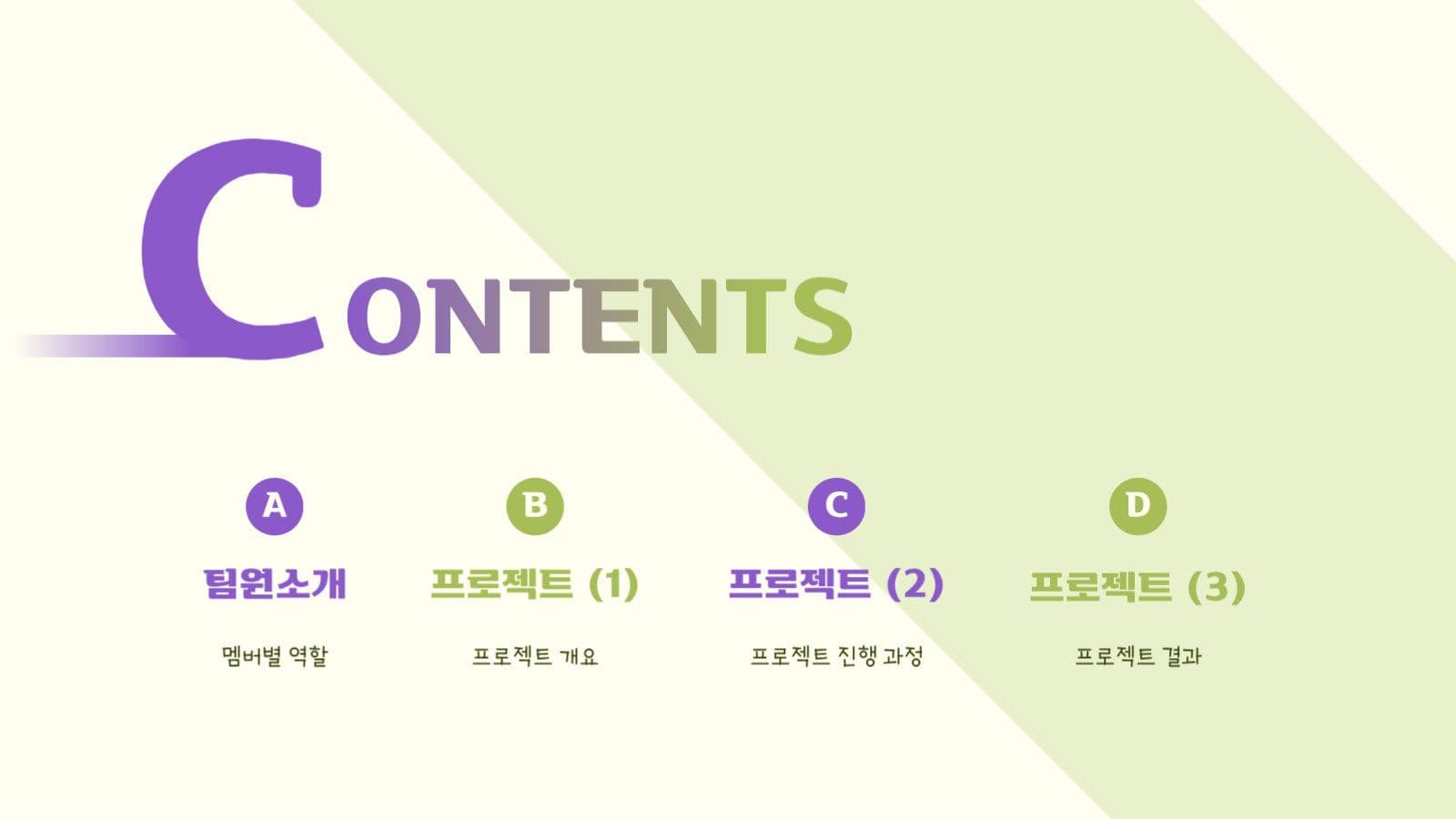 CONTENTS

A
팀원소개
멤버별 역할

B
프로젝트 (1)
프로젝트 개요

C
프로젝트 (2)
프로젝트 진행 과정

D
프로젝트 (3)
프로젝트 결과